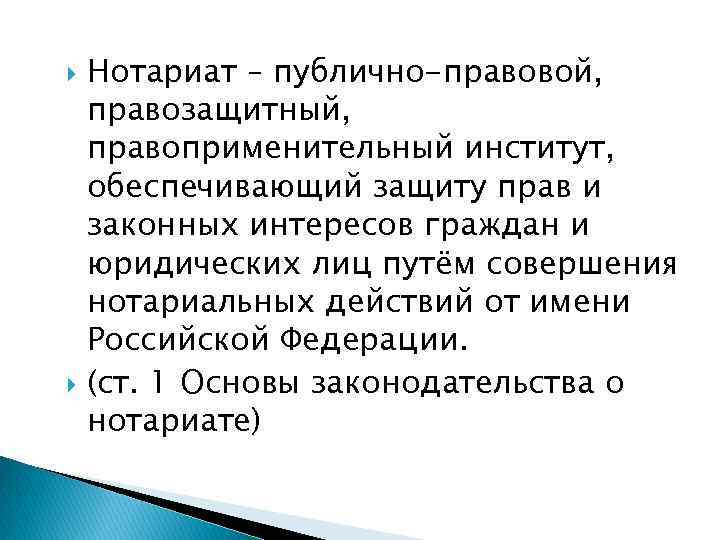 Нотариат – публично-правовой, правозащитный, правоприменительный институт, обеспечивающий защиту прав и законных интересов граждан и юридических лиц путём совершения нотариальных действий от имени Российской Федерации.

(ст. 1 Основы законодательства о нотариате)